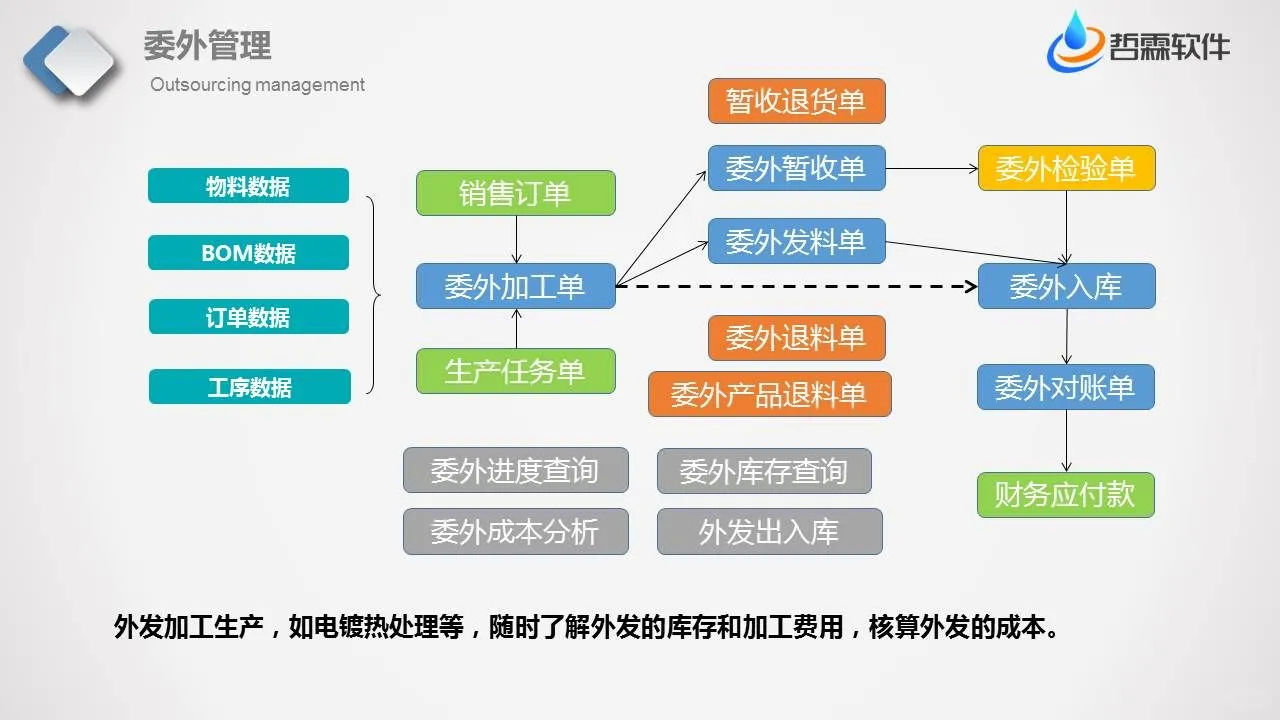 委外管理
Outsourcing management

哲霖软件

物料数据
BOM数据
订单数据
工序数据

销售订单
委外加工单
生产任务单

暂收退货单
委外暂收单
委外发料单
委外退料单
委外产品退料单

委外检验单
委外入库
委外对账单
财务应付款

委外进度查询
委外库存查询
委外成本分析
外发出入库

外发加工生产，如电镀热处理等，随时了解外发的库存和加工费用，核算外发的成本。